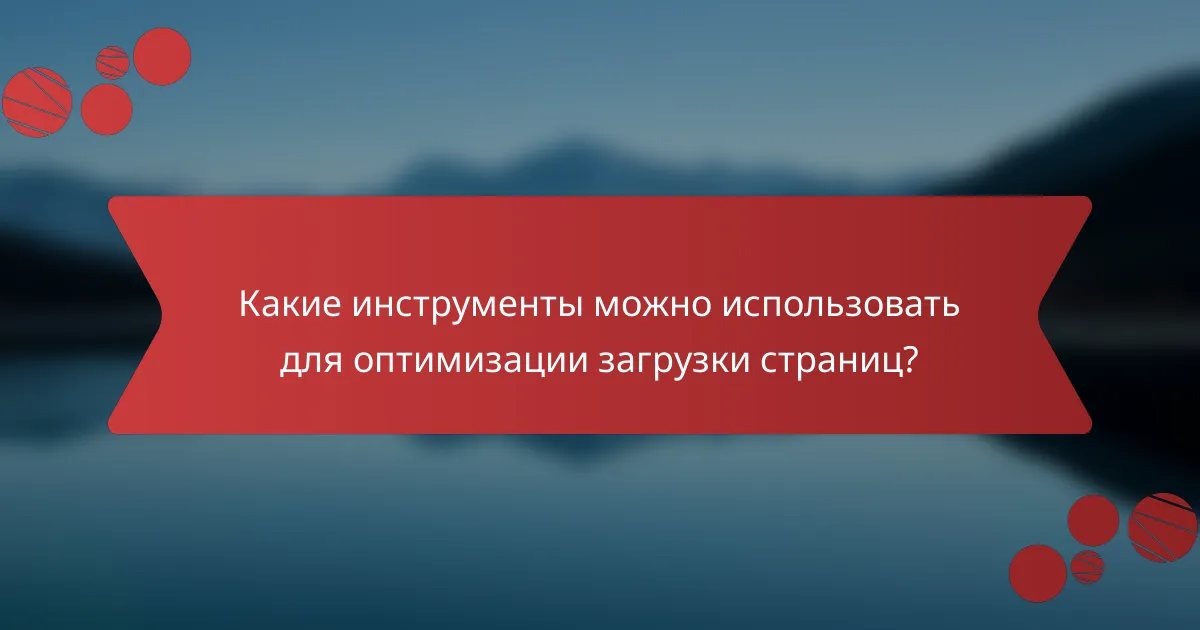 Какие инструменты можно использовать для оптимизации загрузки страниц?